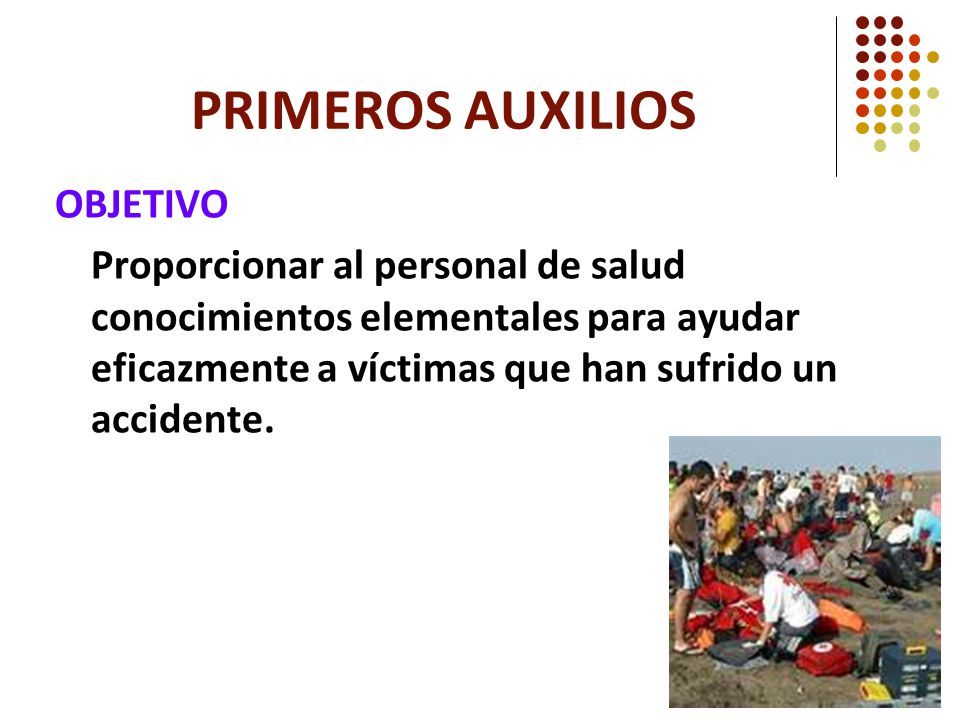 PRIMEROS AUXILIOS

OBJETIVO

Proporcionar al personal de salud conocimientos elementales para ayudar eficazmente a víctimas que han sufrido un accidente.